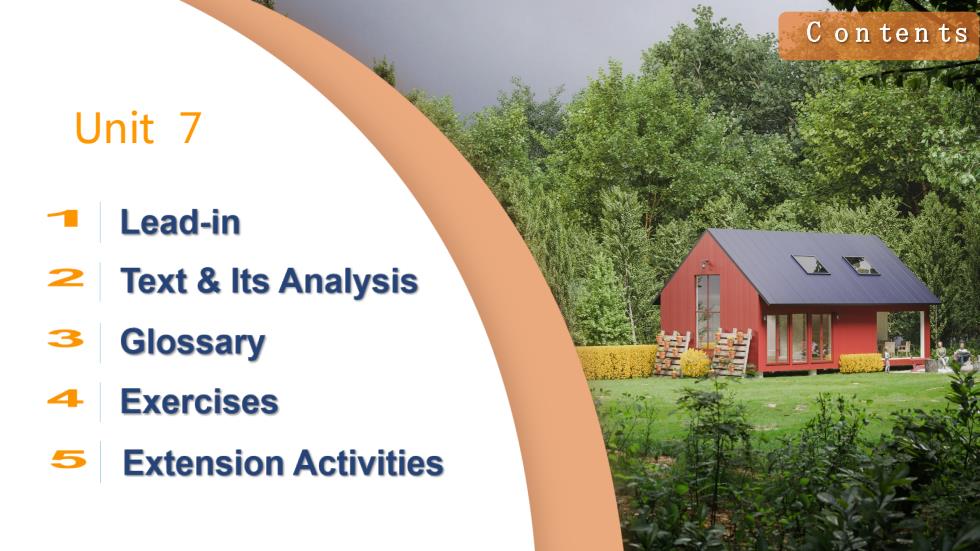 Contents

Unit 7

1 Lead-in

2 Text & Its Analysis

3 Glossary

4 Exercises

5 Extension Activities